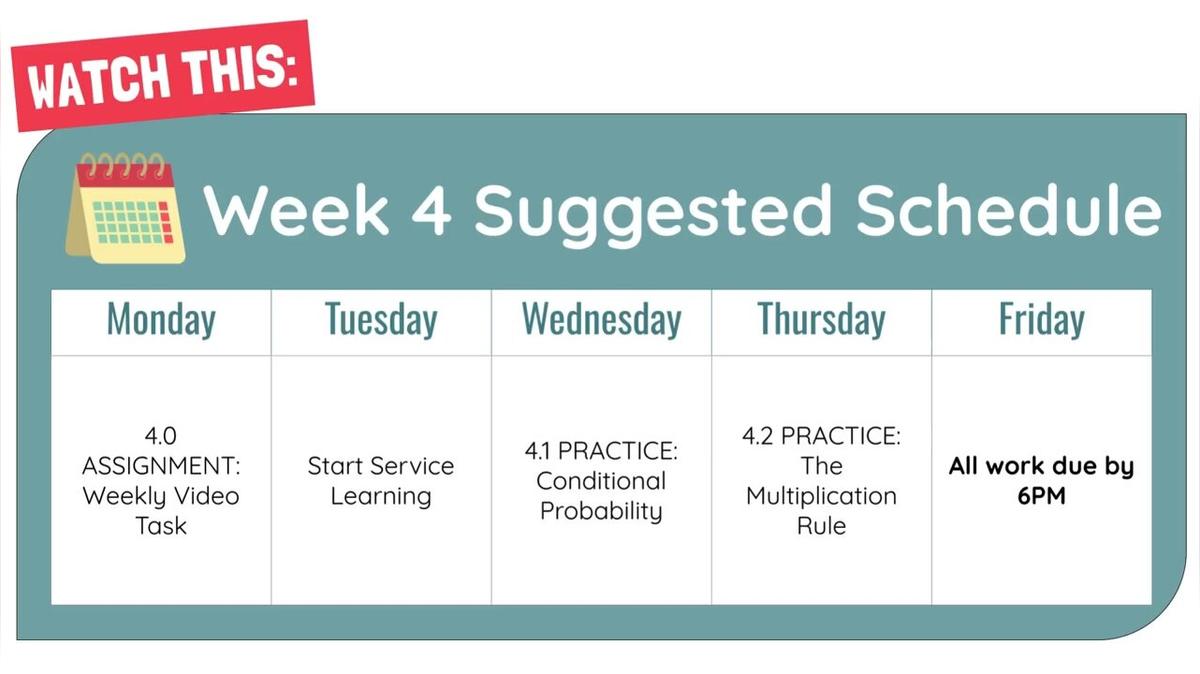 WATCH THIS:

Week 4 Suggested Schedule

| Monday | Tuesday | Wednesday | Thursday | Friday |
|---|---|---|---|---|
| 4.0 ASSIGNMENT: Weekly Video Task | Start Service Learning | 4.1 PRACTICE: Conditional Probability | 4.2 PRACTICE: The Multiplication Rule | All work due by 6PM |